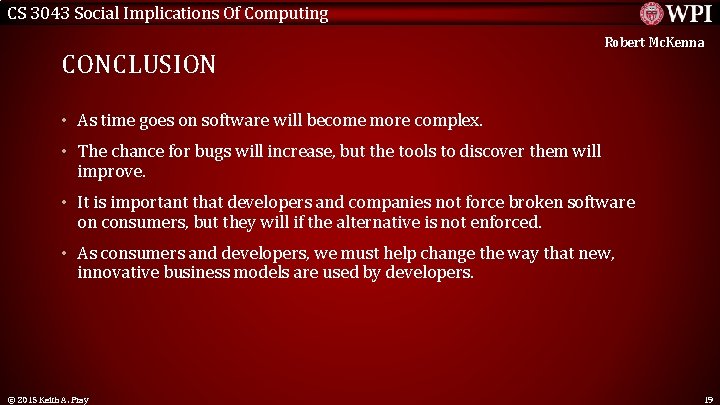 CS 3043 Social Implications Of Computing

WPI

Robert McKenna

CONCLUSION

• As time goes on software will become more complex.

• The chance for bugs will increase, but the tools to discover them will improve.

• It is important that developers and companies not force broken software on consumers, but they will if the alternative is not enforced.

• As consumers and developers, we must help change the way that new, innovative business models are used by developers.

© 2015 Keith A. Pray

19